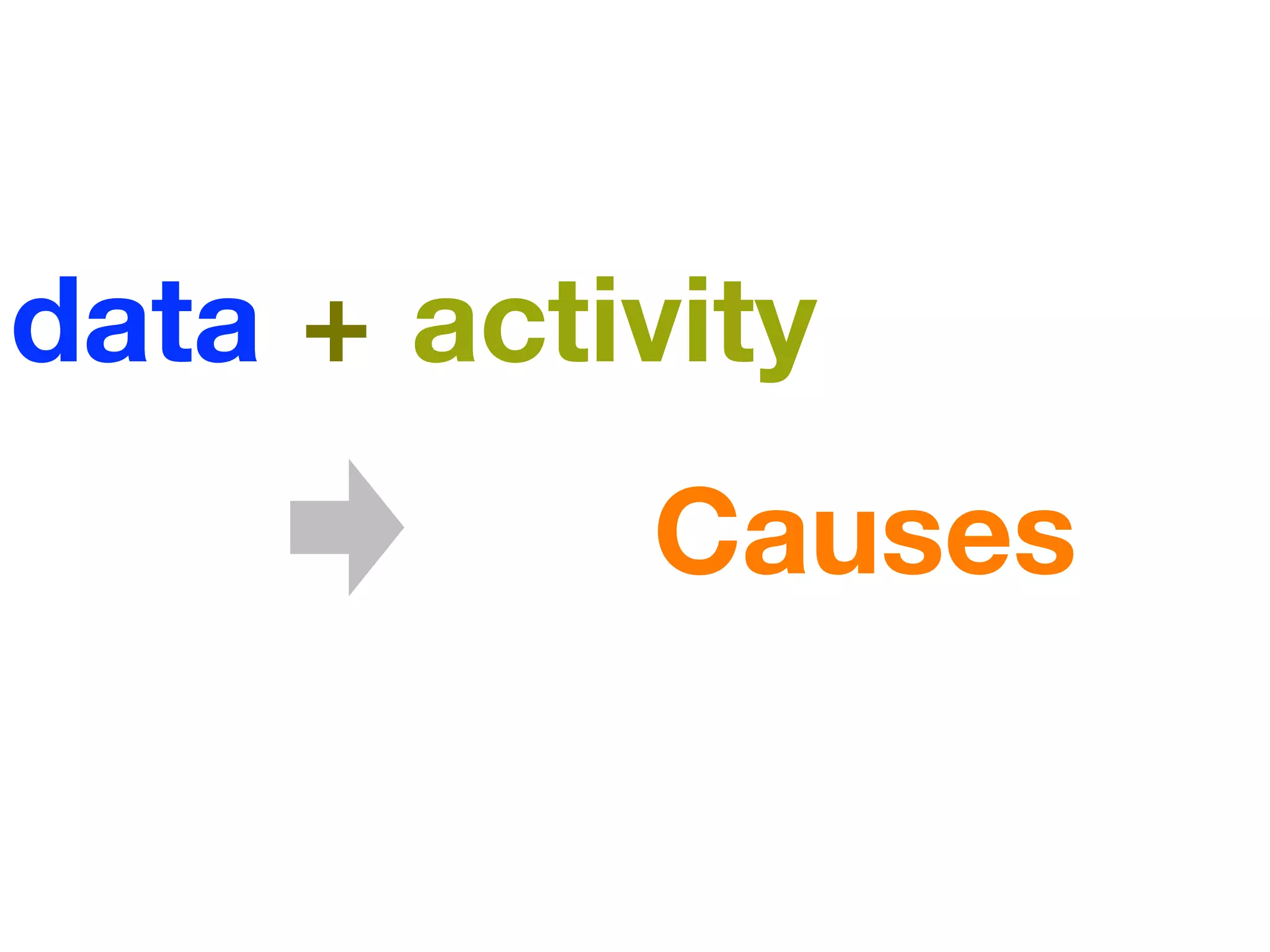 data + activity

Causes